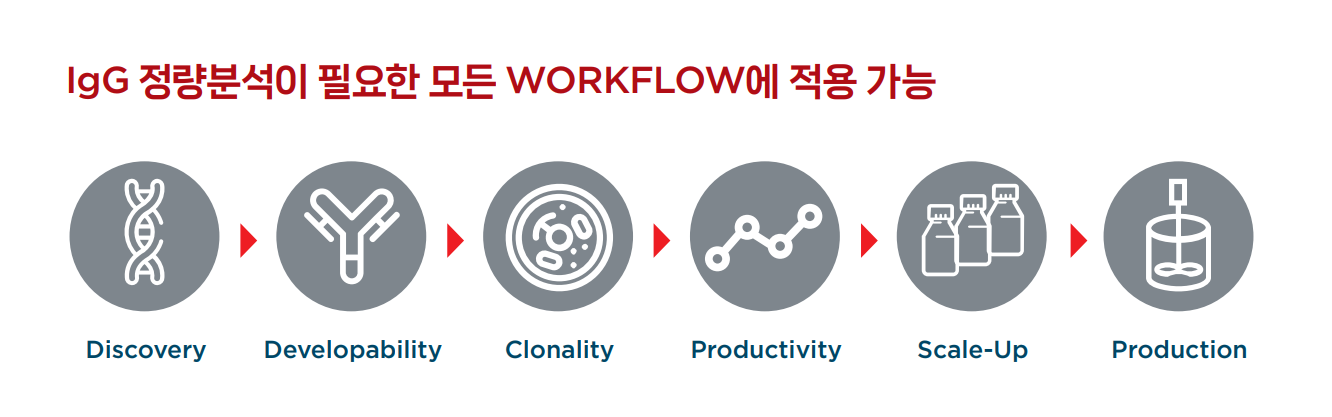 IgG 정량분석이 필요한 모든 WORKFLOW에 적용 가능

Discovery

Developability

Clonality

Productivity

Scale-Up

Production